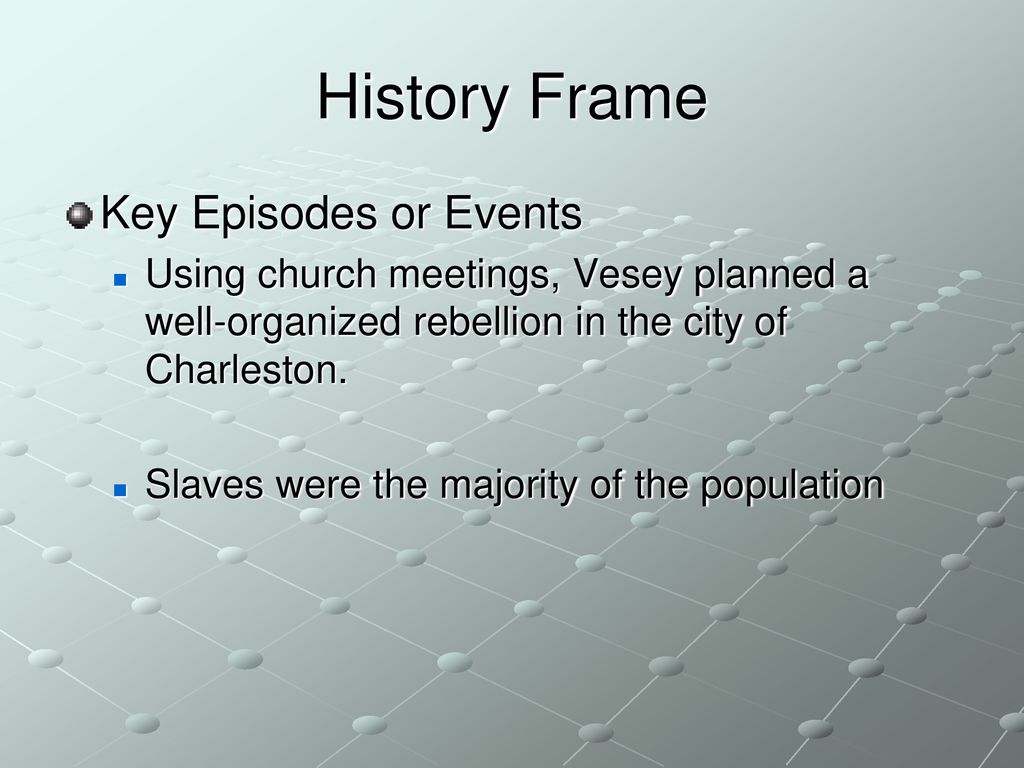 History Frame

Key Episodes or Events

Using church meetings, Vesey planned a well-organized rebellion in the city of Charleston.

Slaves were the majority of the population